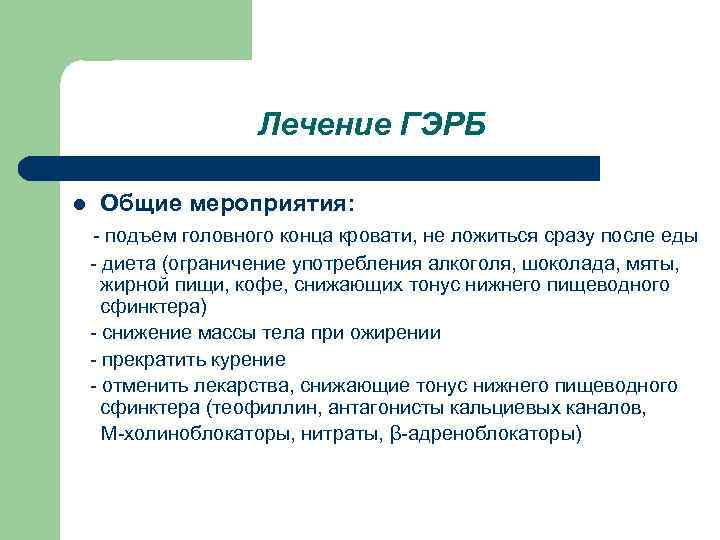 Лечение ГЭРБ

Общие мероприятия:

- подъем головного конца кровати, не ложиться сразу после еды

- диета (ограничение употребления алкоголя, шоколада, мяты, жирной пищи, кофе, снижающих тонус нижнего пищеводного сфинктера)

- снижение массы тела при ожирении

- прекратить курение

- отменить лекарства, снижающие тонус нижнего пищеводного сфинктера (теофиллин, антагонисты кальциевых каналов, М-холиноблокаторы, нитраты, β-адреноблокаторы)